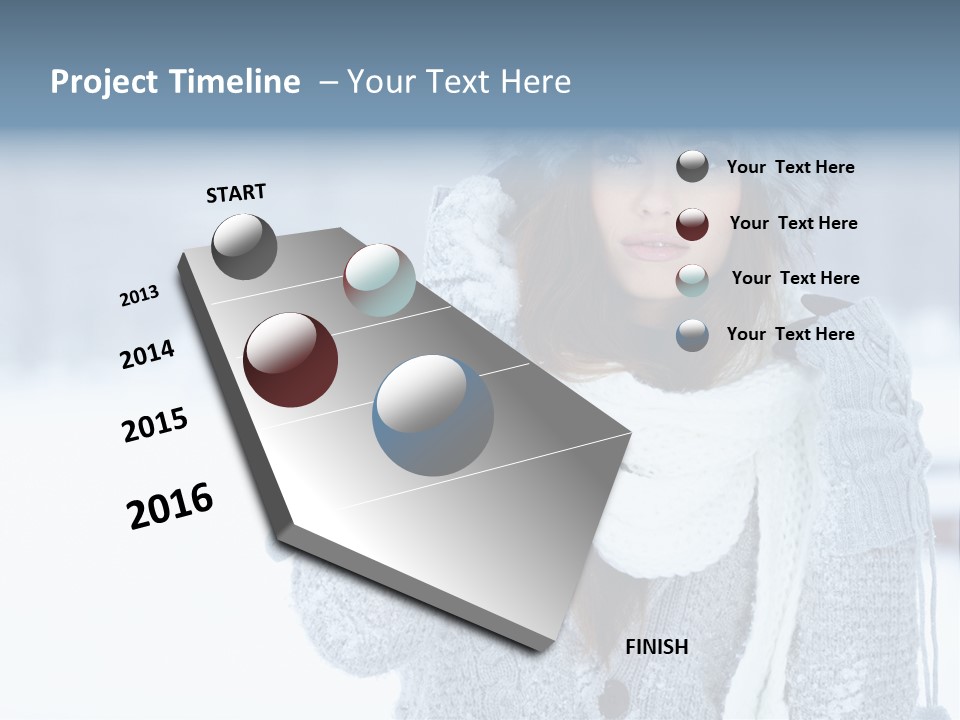 Project Timeline – Your Text Here

START

2013

2014

2015

2016

FINISH

Your Text Here

Your Text Here

Your Text Here

Your Text Here